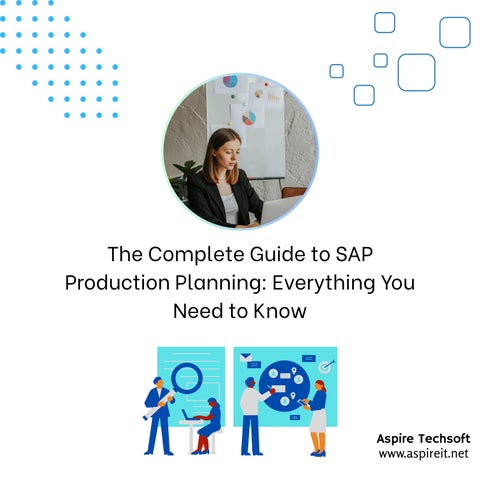 The Complete Guide to SAP Production Planning: Everything You Need to Know

Aspire Techsoft
www.aspireit.net